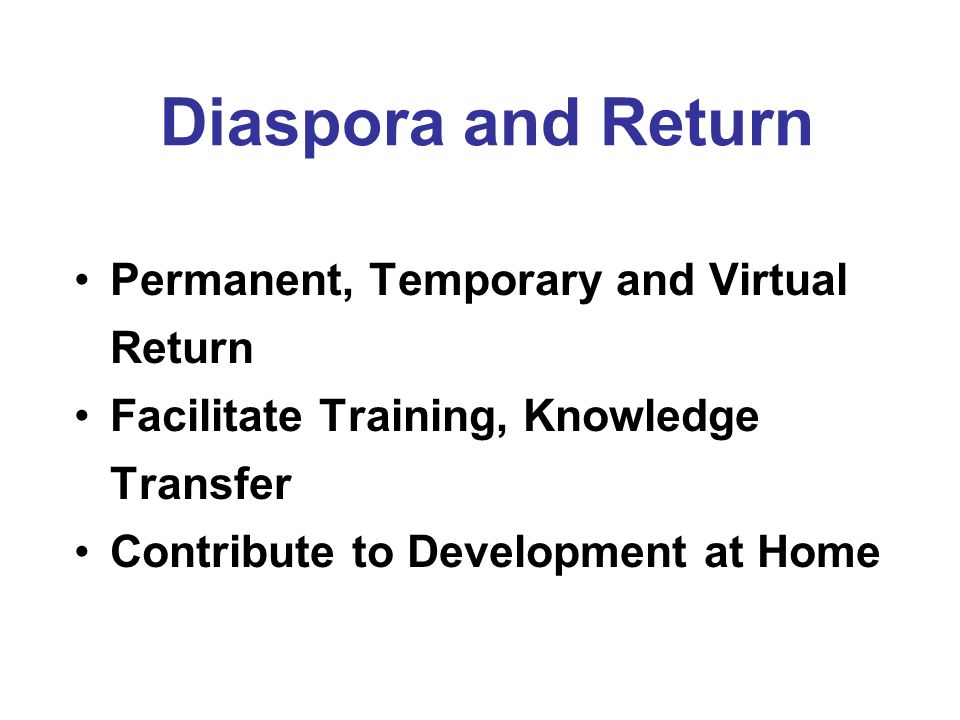 Diaspora and Return

• Permanent, Temporary and Virtual Return
• Facilitate Training, Knowledge Transfer
• Contribute to Development at Home